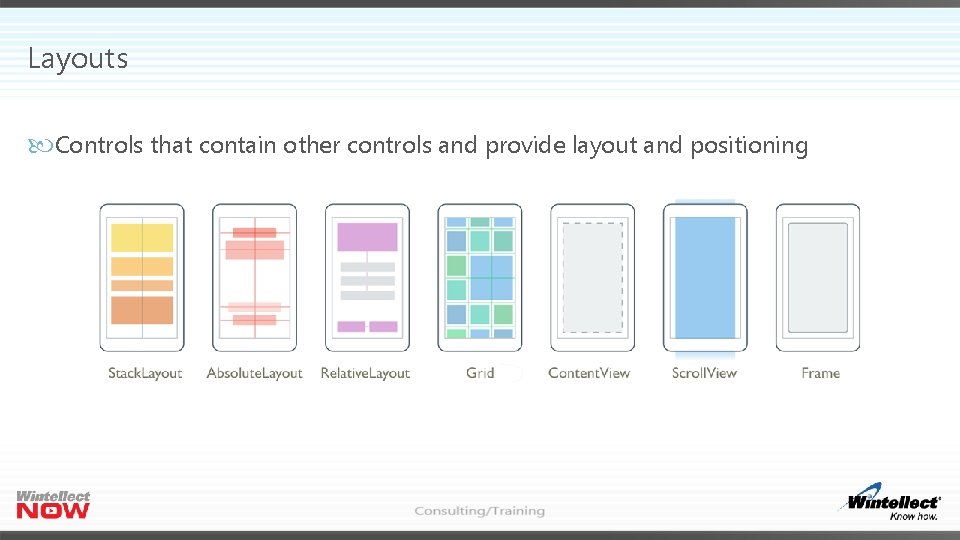 Layouts

Controls that contain other controls and provide layout and positioning

StackLayout AbsoluteLayout RelativeLayout Grid ContentView ScrollView Frame

Wintellect NOW

Consulting/Training

Wintellect Know how.